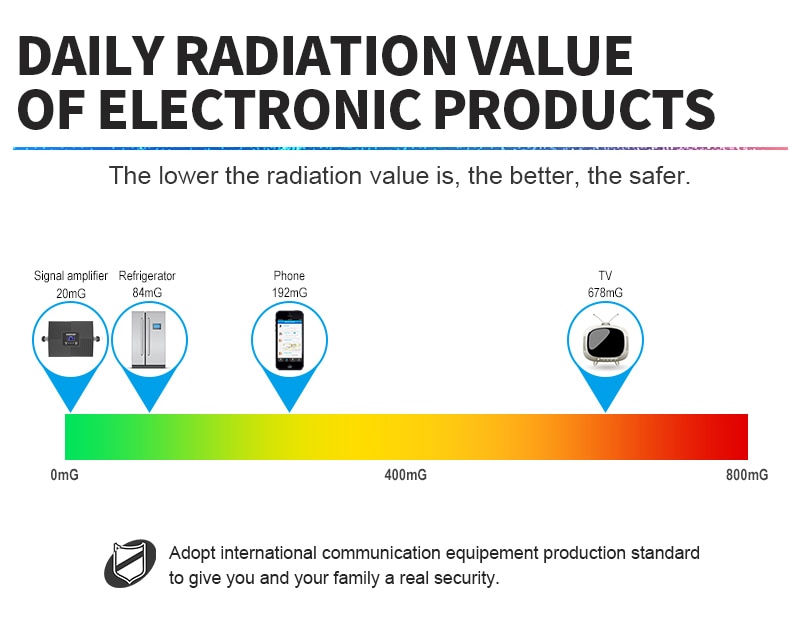 DAILY RADIATION VALUE OF ELECTRONIC PRODUCTS

The lower the radiation value is, the better, the safer.

Signal amplifier
20mG

Refrigerator
84mG

Phone
192mG

TV
678mG

0mG

400mG

800mG

Adopt international communication equipement production standard to give you and your family a real security.